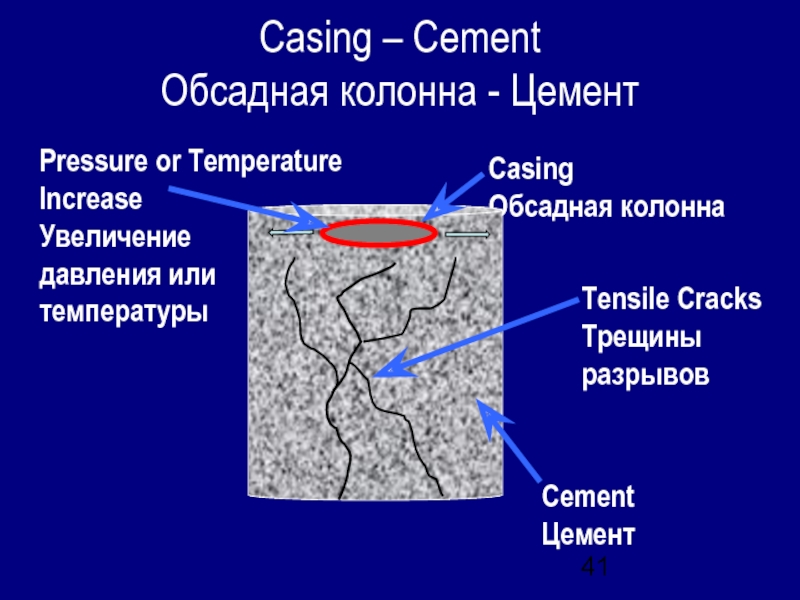 Casing – Cement
Обсадная колонна - Цемент

Pressure or Temperature Increase
Увеличение давления или температуры

Casing
Обсадная колонна

Tensile Cracks
Трещины разрывов

Cement
Цемент

41